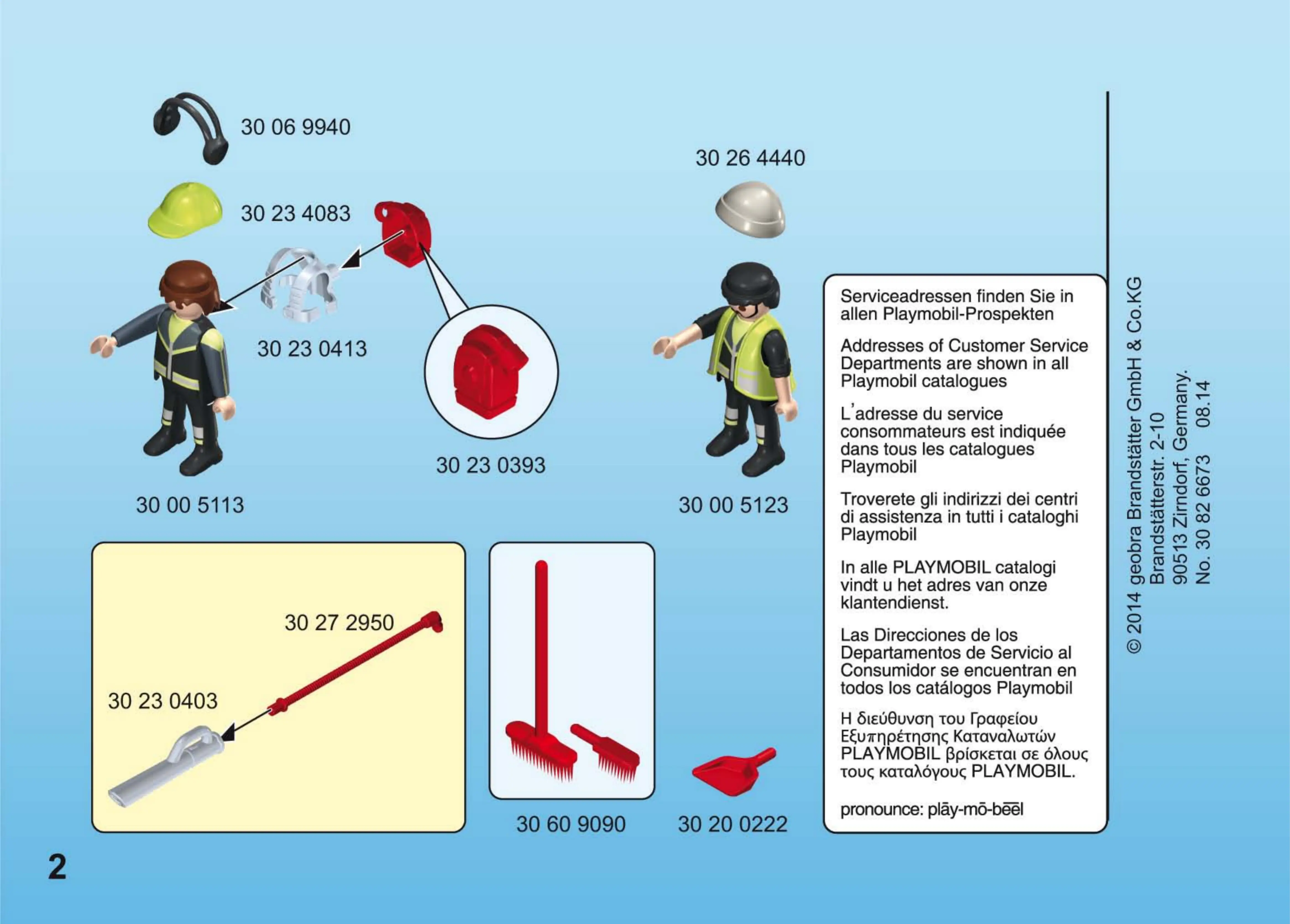 30 06 9940

30 23 4083

30 23 0413

30 23 0393

30 00 5113

30 26 4440

30 00 5123

30 27 2950

30 23 0403

30 60 9090

30 20 0222

Serviceadressen finden Sie in allen Playmobil-Prospekten

Addresses of Customer Service Departments are shown in all Playmobil catalogues

L'adresse du service consommateurs est indiquée dans tous les catalogues Playmobil

Troverete gli indirizzi dei centri di assistenza in tutti i cataloghi Playmobil

In alle PLAYMOBIL catalogi vindt u het adres van onze klantendienst.

Las Direcciones de los Departamentos de Servicio al Consumidor se encuentran en todos los catálogos Playmobil

Η διεύθυνση του Γραφείου Εξυπηρέτησης Καταναλωτών PLAYMOBIL βρίσκεται σε όλους τους καταλόγους PLAYMOBIL.

pronounce: plāy-mō-bēēl

© 2014 geobra Brandstätter GmbH & Co.KG
Brandstätterstr. 2-10
90513 Zirndorf, Germany.
No. 30 82 6673 08.14

2